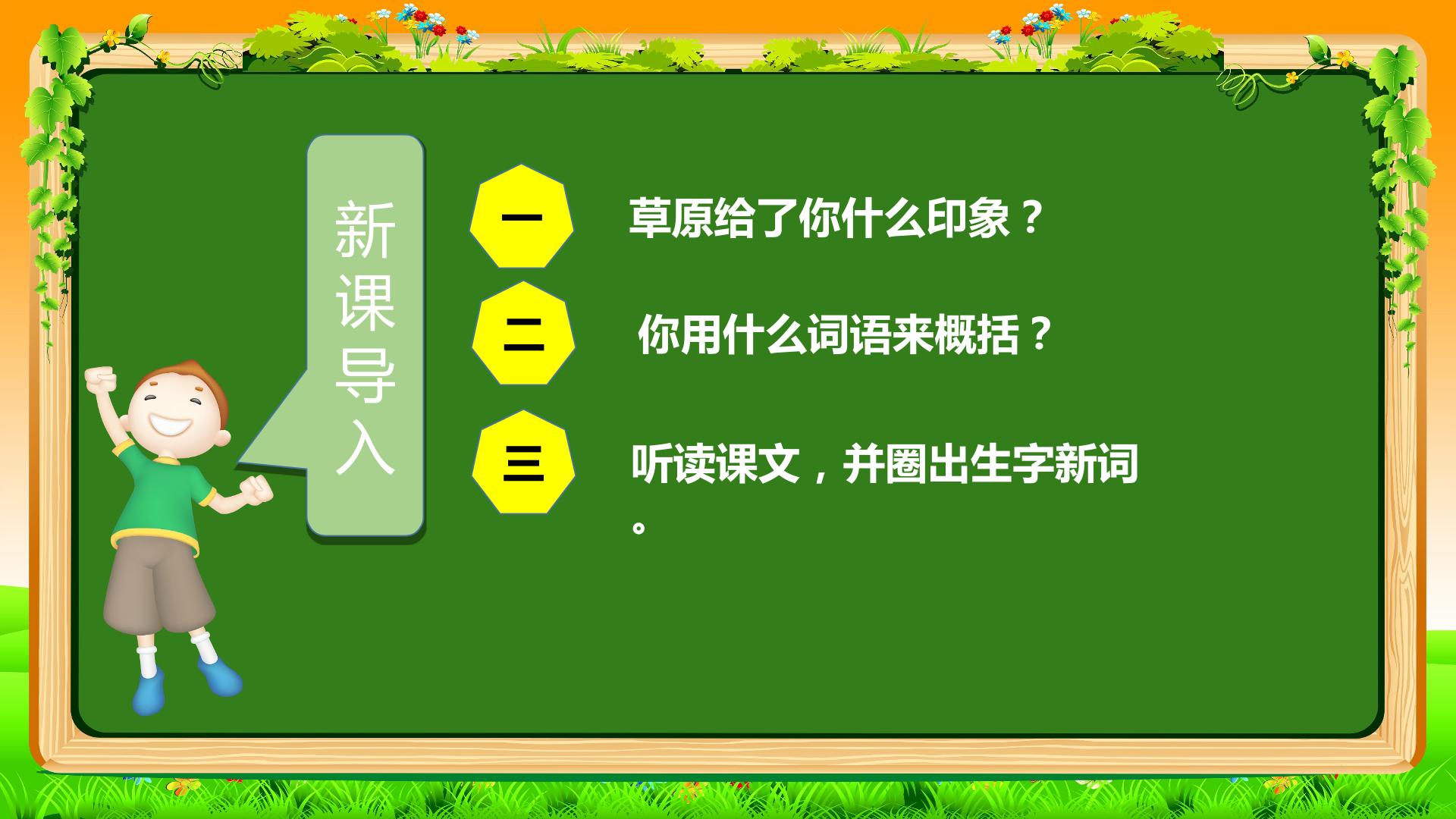 新课导入

一 草原给了你什么印象？

二 你用什么词语来概括？

三 听读课文，并圈出生字新词。